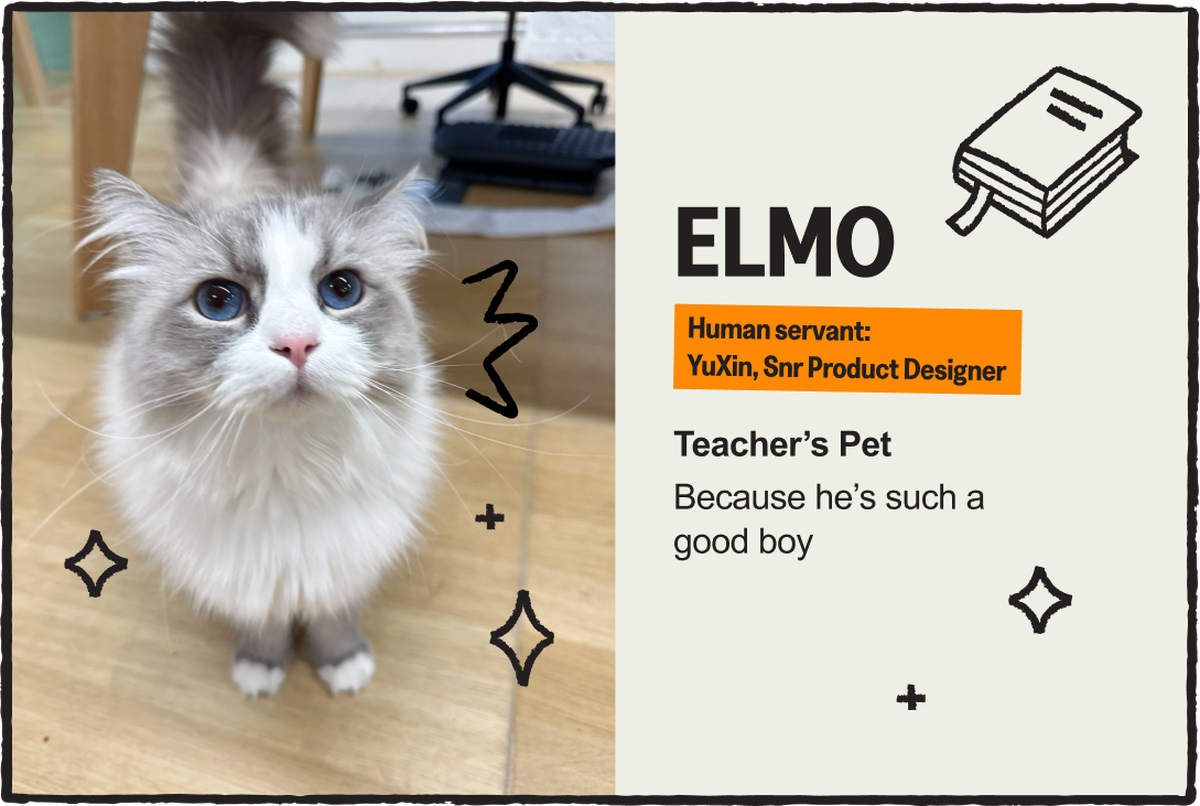 ELMO

Human servant:
YuXin, Snr Product Designer

Teacher's Pet

Because he's such a good boy